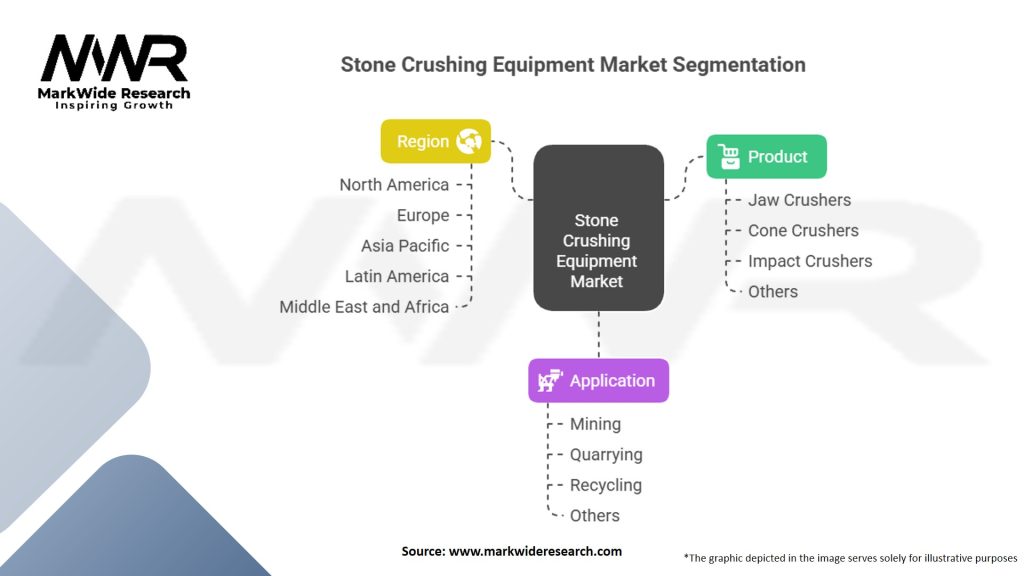 MWR
MarkWide Research
Inspiring Growth

Stone Crushing Equipment Market Segmentation

Region
North America
Europe
Asia Pacific
Latin America
Middle East and Africa

Stone Crushing Equipment Market

Product
Jaw Crushers
Cone Crushers
Impact Crushers
Others

Application
Mining
Quarrying
Recycling
Others

Source: www.markwideresearch.com

*The graphic depicted in the image serves solely for illustrative purposes